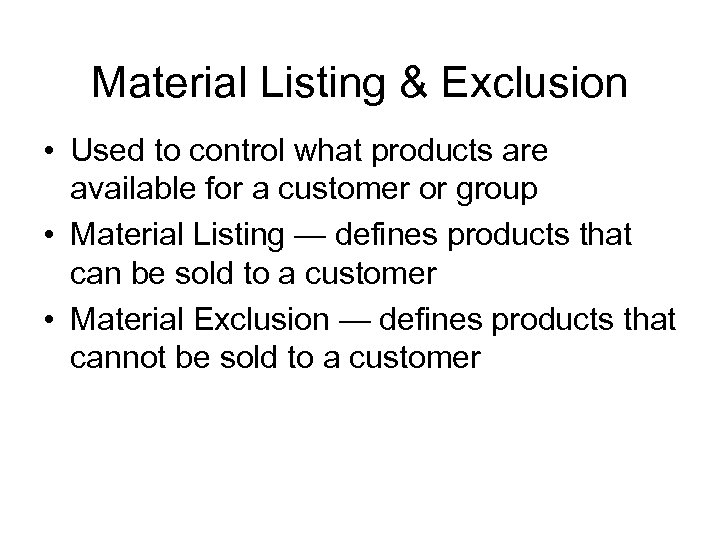 Material Listing & Exclusion

• Used to control what products are available for a customer or group
• Material Listing — defines products that can be sold to a customer
• Material Exclusion — defines products that cannot be sold to a customer